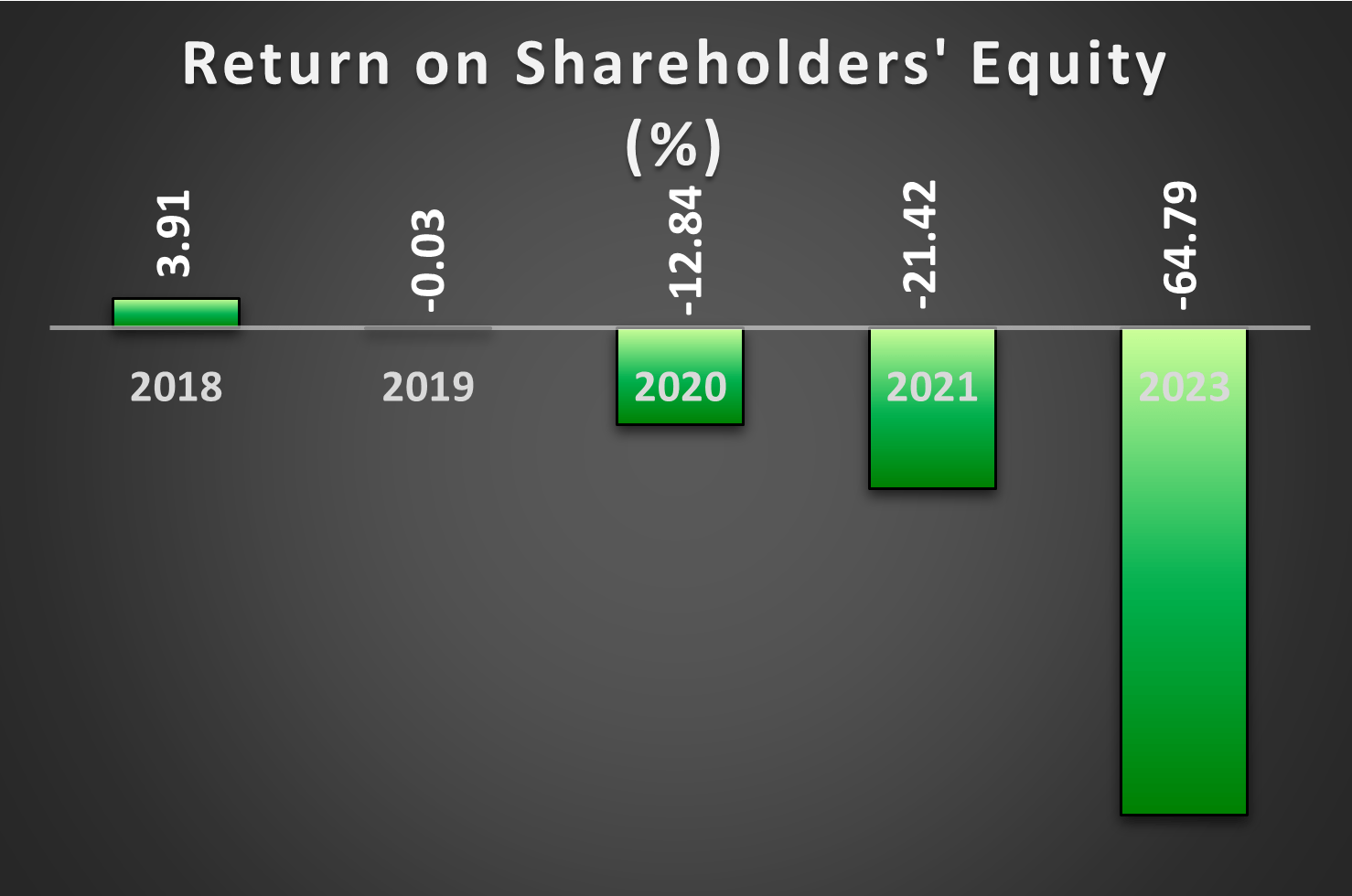 Return on Shareholders' Equity (%)

3.91
-0.03
-12.84
-21.42
-64.79

2018
2019
2020
2021
2023